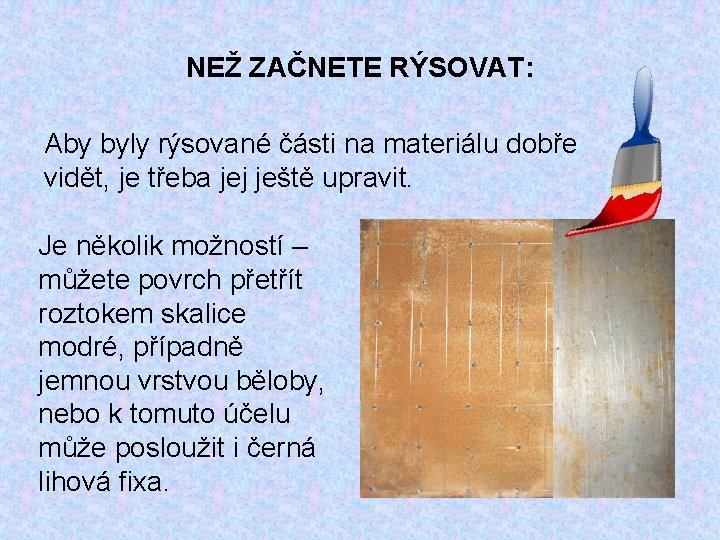 NEŽ ZAČNETE RÝSOVAT:

Aby byly rýsované části na materiálu dobře vidět, je třeba jej ještě upravit.

Je několik možností – můžete povrch přetřít roztokem skalice modré, případně jemnou vrstvou běloby, nebo k tomuto účelu může posloužit i černá lihová fixa.